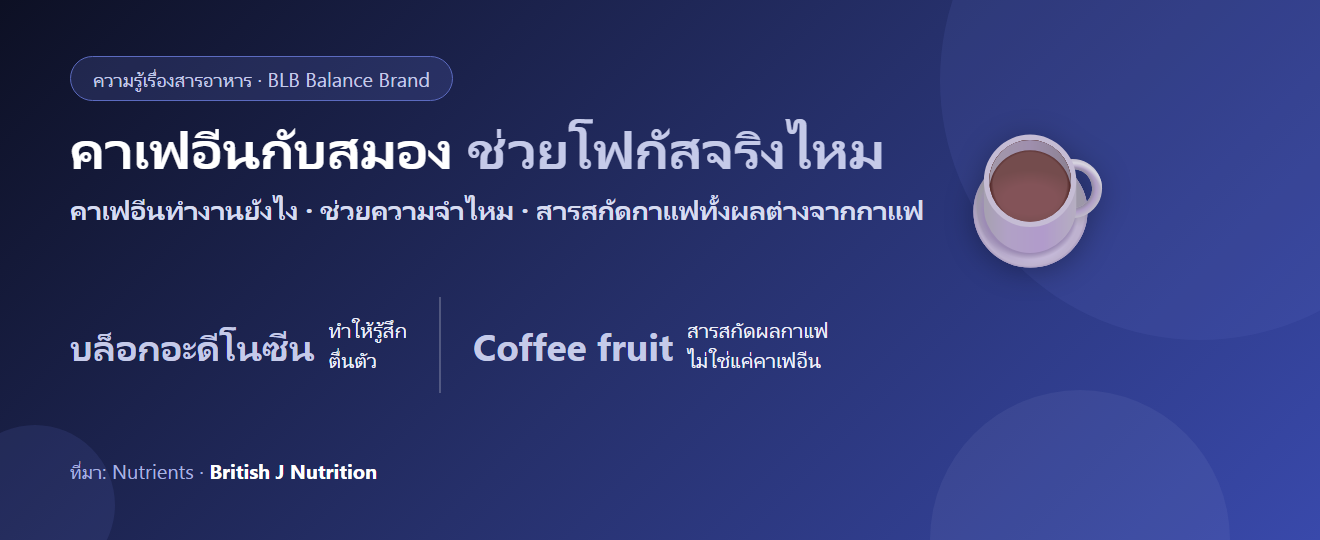 ความรู้เรื่องสารอาหาร · BLB Balance Brand

คาเฟอีนกับสมอง ช่วยโฟกัสจริงไหม

คาเฟอีนทำงานยังไง · ช่วยความจำไหม · สารสกัดกาแฟทั้งผลต่างจากกาแฟ

บล็อกอะดีโนซีน ทำให้รู้สึกตื่นตัว

Coffee fruit สารสกัดผลกาแฟ ไม่ใช่แค่คาเฟอีน

ที่มา: Nutrients · British J Nutrition